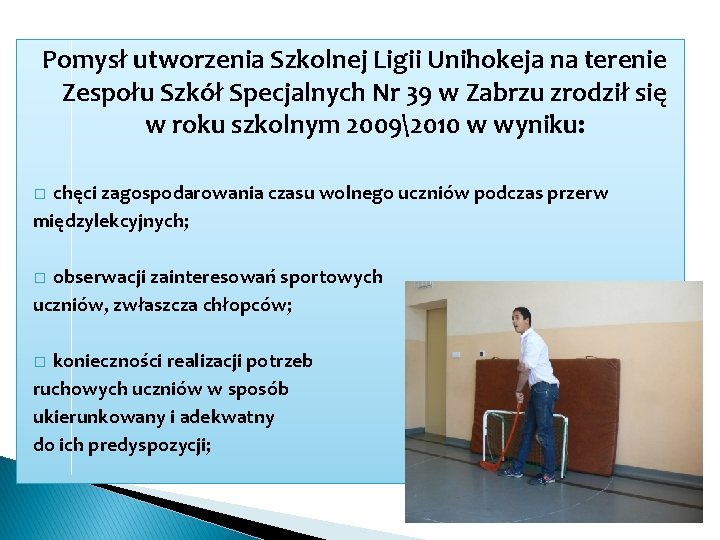 Pomysł utworzenia Szkolnej Ligii Unihokeja na terenie Zespołu Szkół Specjalnych Nr 39 w Zabrzu zrodził się w roku szkolnym 2009\2010 w wyniku:

□ chęci zagospodarowania czasu wolnego uczniów podczas przerw międzylekcyjnych;

□ obserwacji zainteresowań sportowych uczniów, zwłaszcza chłopców;

□ konieczności realizacji potrzeb ruchowych uczniów w sposób ukierunkowany i adekwatny do ich predyspozycji;